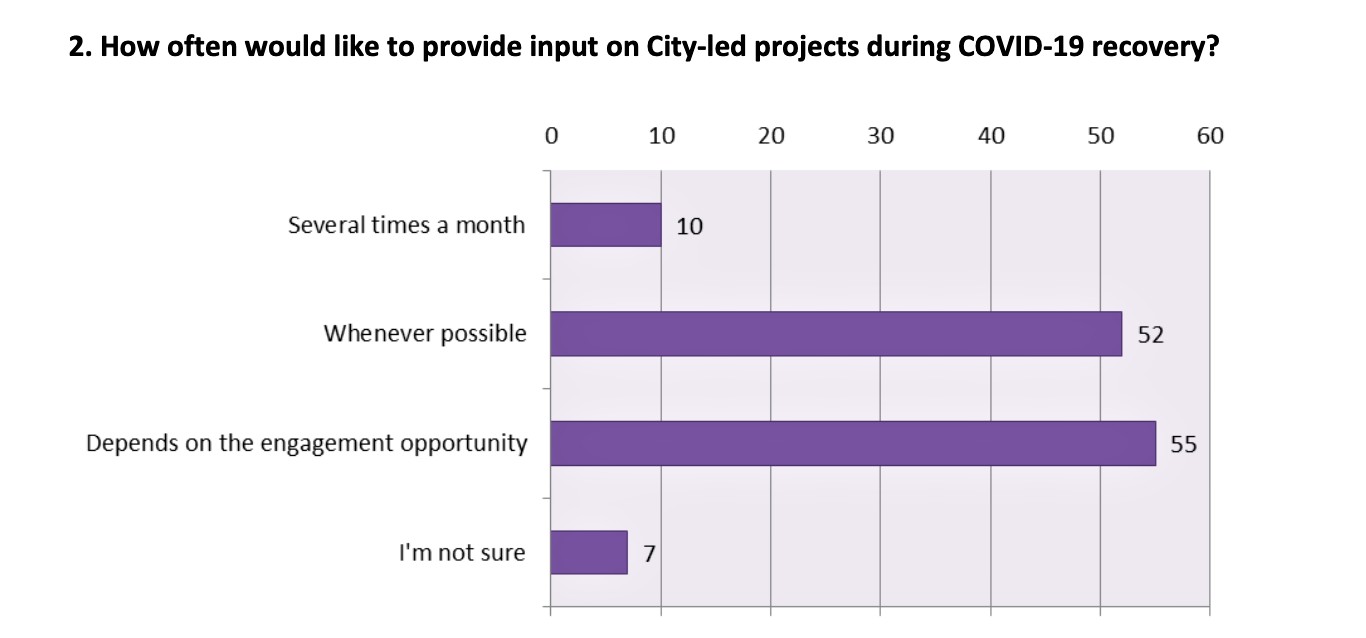 2. How often would like to provide input on City-led projects during COVID-19 recovery?

0 10 20 30 40 50 60

Several times a month 10

Whenever possible 52

Depends on the engagement opportunity 55

I'm not sure 7